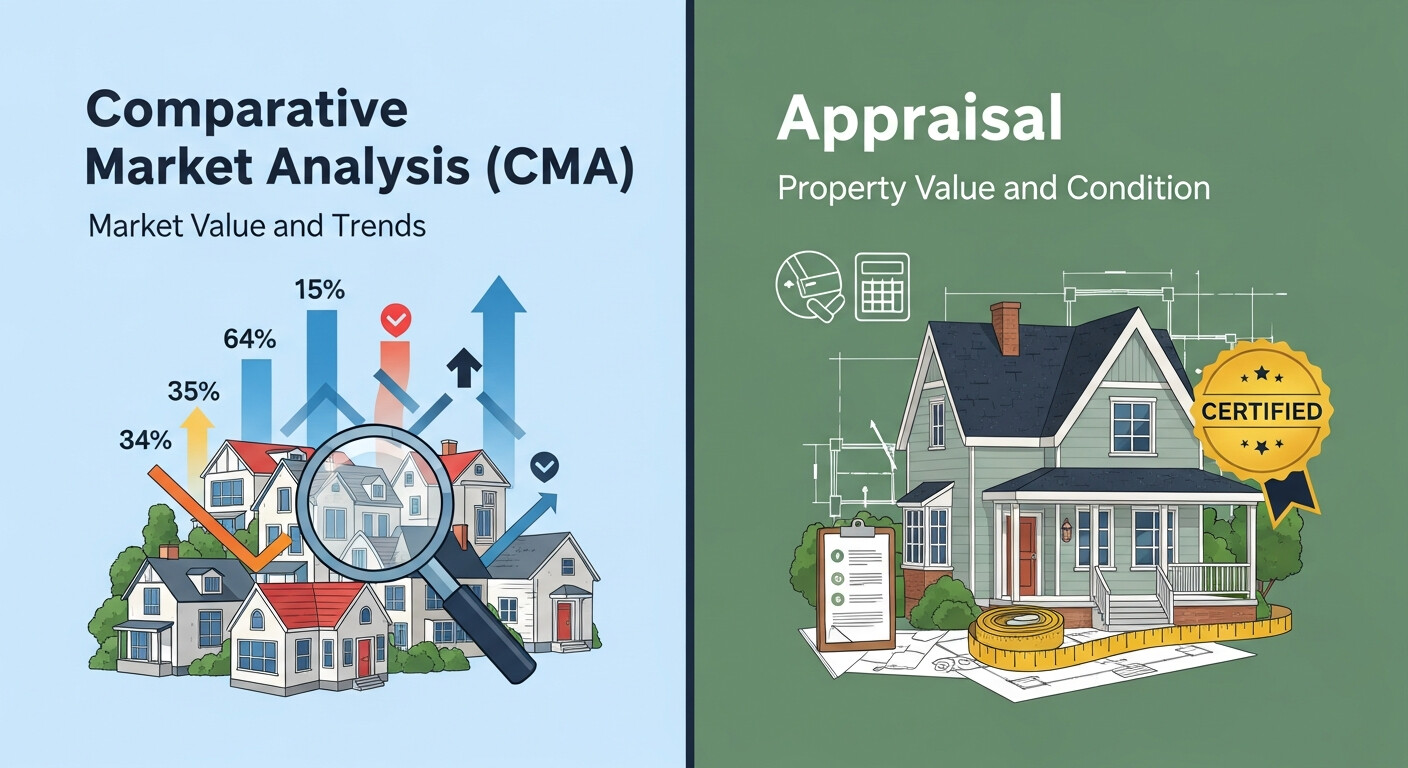 Comparative Market Analysis (CMA)

Market Value and Trends

15%

64%

35%

34%

Appraisal

Property Value and Condition

CERTIFIED